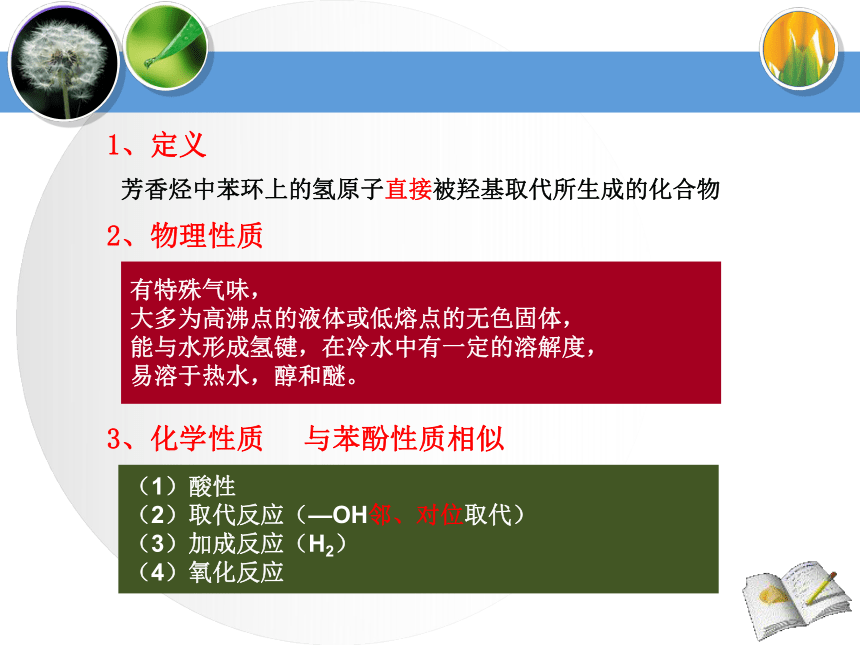 1、定义

芳香烃中苯环上的氢原子直接被羟基取代所生成的化合物

2、物理性质

有特殊气味，
大多为高沸点的液体或低熔点的无色固体，
能与水形成氢键，在冷水中有一定的溶解度，
易溶于热水，醇和醚。

3、化学性质　与苯酚性质相似

（1）酸性
（2）取代反应（—OH邻、对位取代）
（3）加成反应（$H_2$）
（4）氧化反应